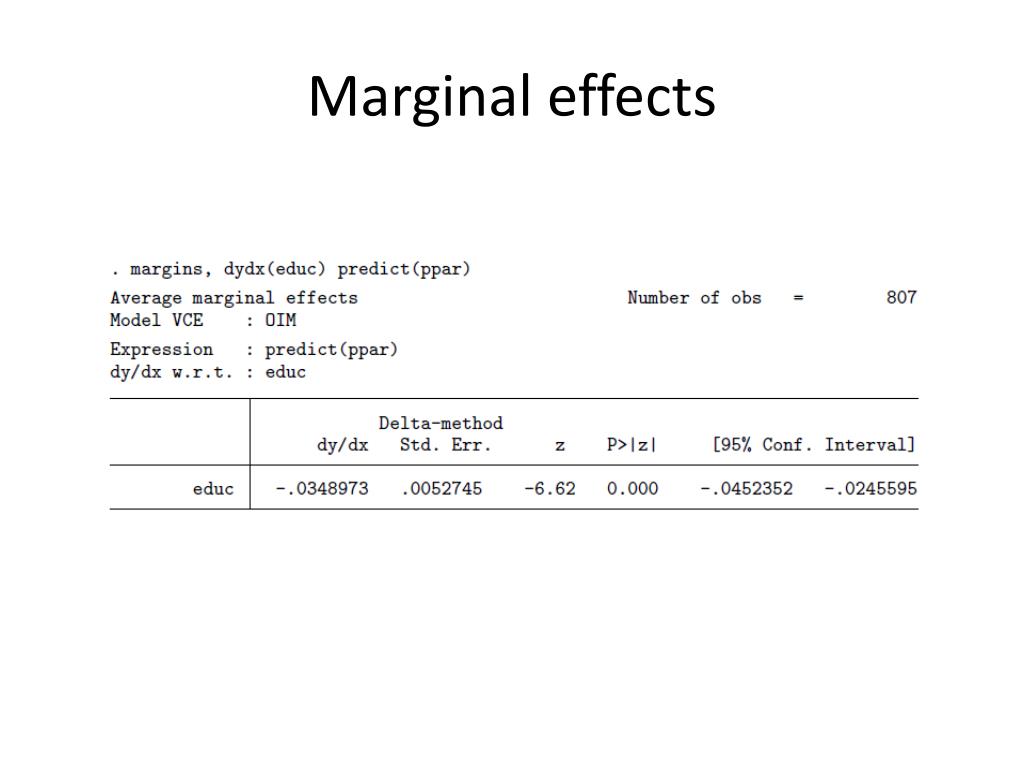 Marginal effects

. margins, dydx(educ) predict(ppar)

Average marginal effects Number of obs = 807
Model VCE : OIM

Expression : predict(ppar)
dy/dx w.r.t. : educ

| | dy/dx | Delta-method Std. Err. | z | P>\|z\| | [95% Conf. | Interval] |
|---|---|---|---|---|---|---|
| educ | -.0348973 | .0052745 | -6.62 | 0.000 | -.0452352 | -.0245595 |